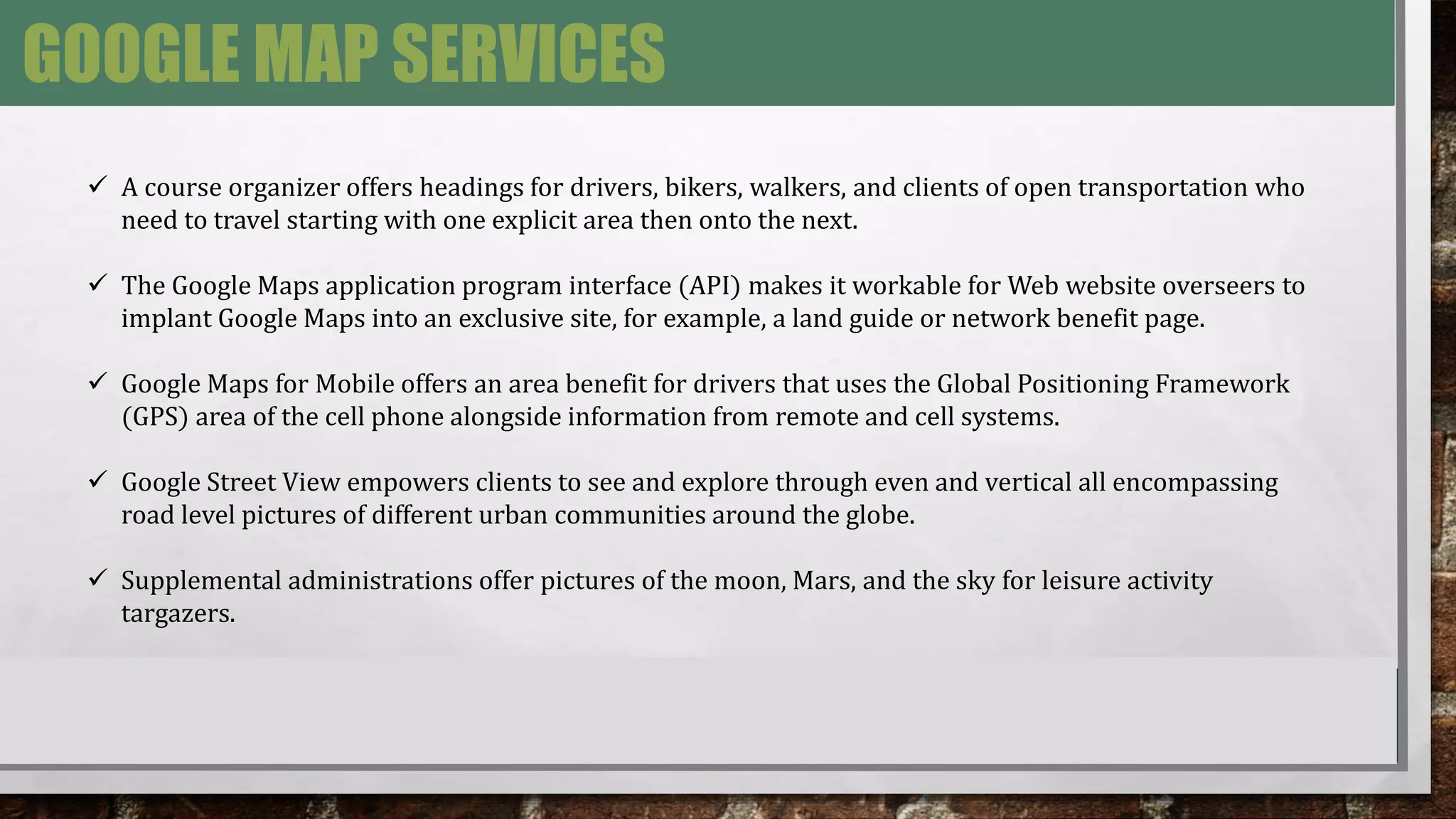 GOOGLE MAP SERVICES

✓ A course organizer offers headings for drivers, bikers, walkers, and clients of open transportation who need to travel starting with one explicit area then onto the next.

✓ The Google Maps application program interface (API) makes it workable for Web website overseers to implant Google Maps into an exclusive site, for example, a land guide or network benefit page.

✓ Google Maps for Mobile offers an area benefit for drivers that uses the Global Positioning Framework (GPS) area of the cell phone alongside information from remote and cell systems.

✓ Google Street View empowers clients to see and explore through even and vertical all encompassing road level pictures of different urban communities around the globe.

✓ Supplemental administrations offer pictures of the moon, Mars, and the sky for leisure activity targazers.